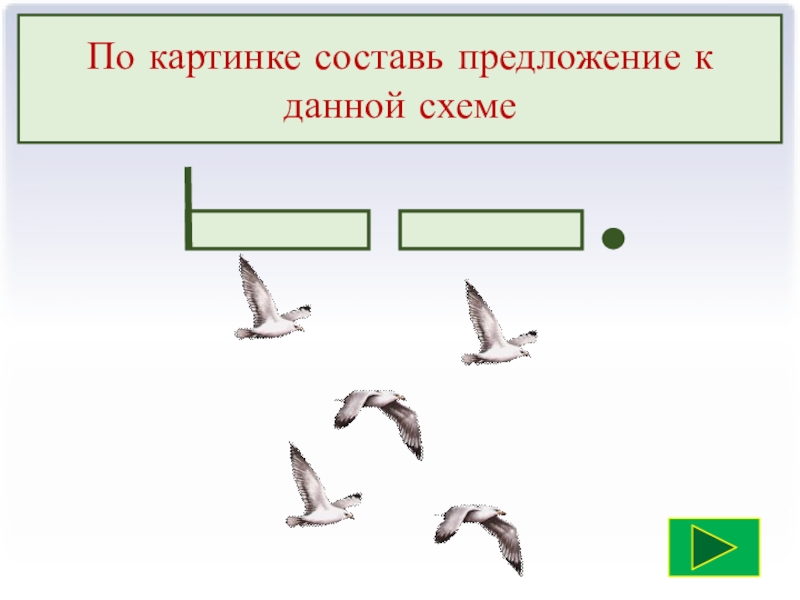 По картинке составь предложение к данной схеме